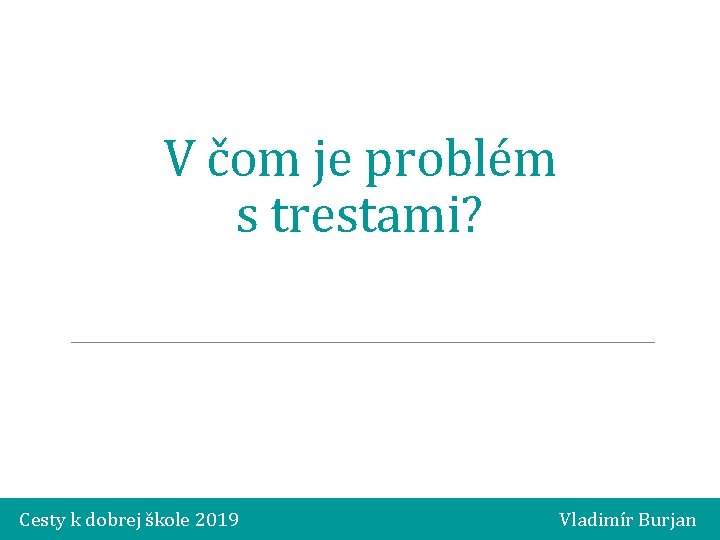 V čom je problém s trestami?

Cesty k dobrej škole 2019

Vladimír Burjan